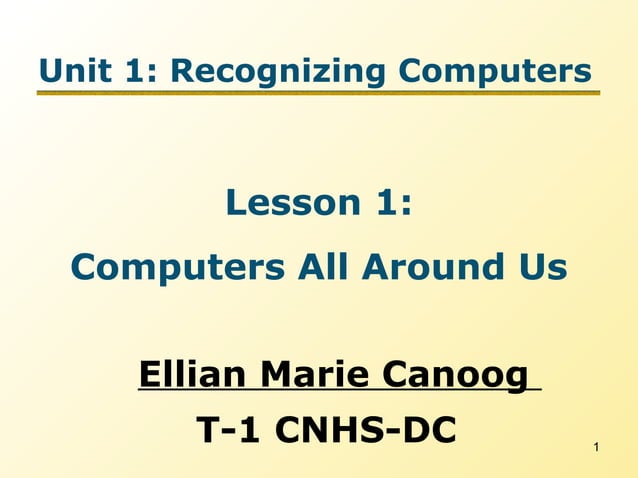 Unit 1: Recognizing Computers

Lesson 1:

Computers All Around Us

Ellian Marie Canoog

T-1 CNHS-DC

1